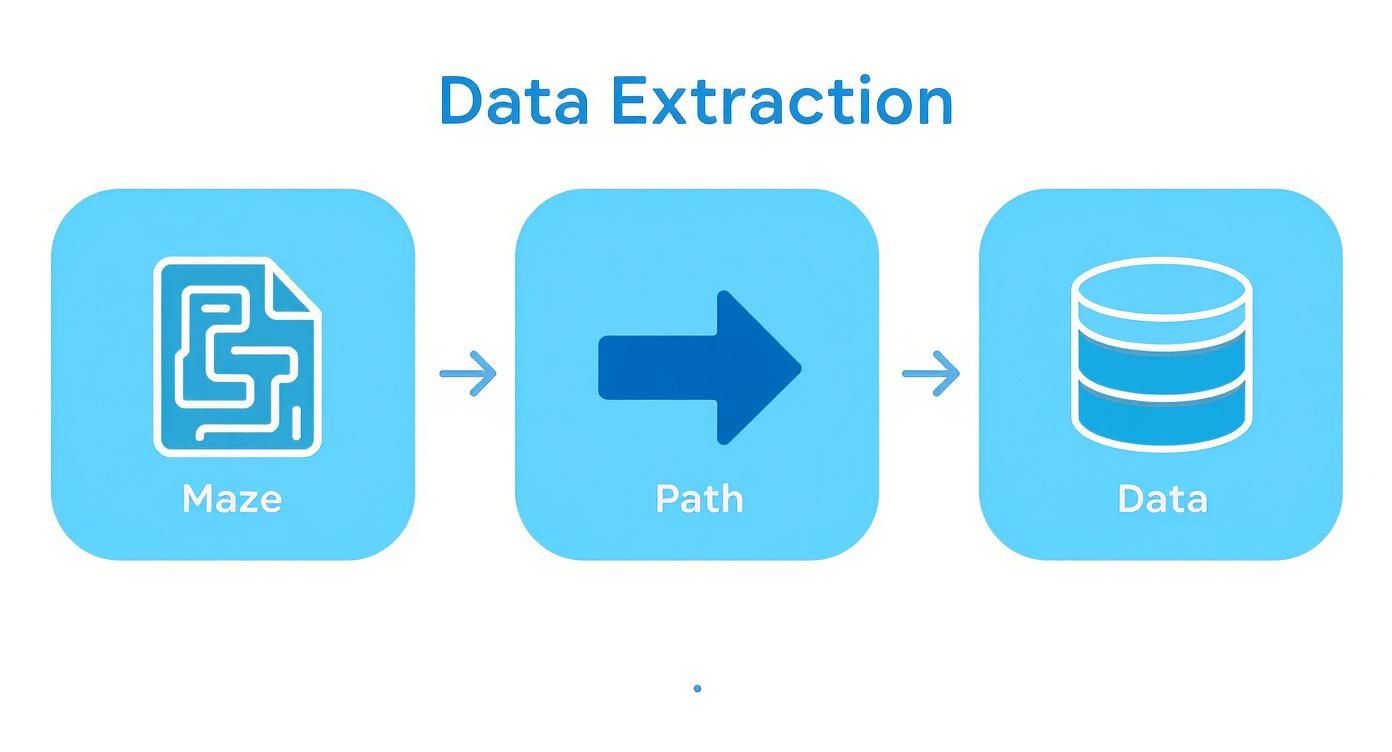 Data Extraction

Maze

Path

Data